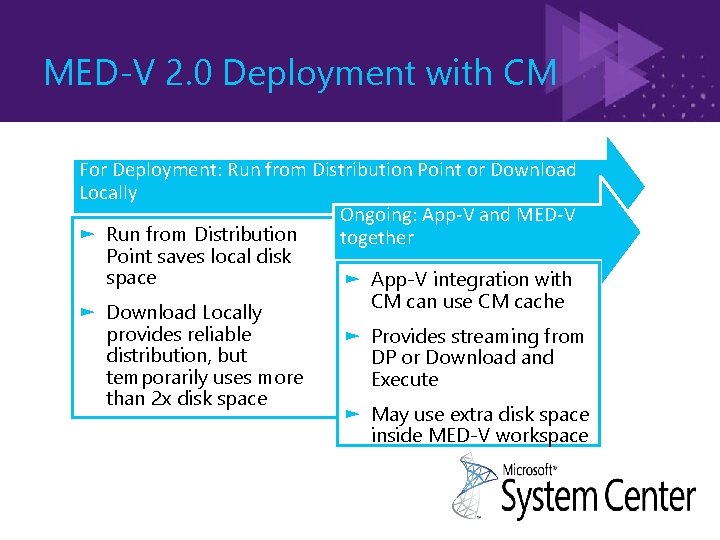 MED-V 2.0 Deployment with CM

For Deployment: Run from Distribution Point or Download Locally

Run from Distribution Point saves local disk space

Download Locally provides reliable distribution, but temporarily uses more than 2x disk space

Ongoing: App-V and MED-V together

App-V integration with CM can use CM cache

Provides streaming from DP or Download and Execute

May use extra disk space inside MED-V workspace

Microsoft System Center